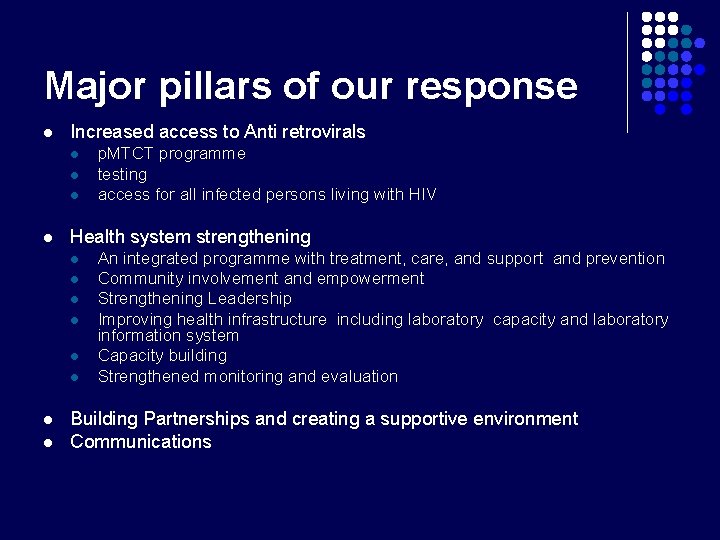 Major pillars of our response

- Increased access to Anti retrovirals
  - pMTCT programme
  - testing
  - access for all infected persons living with HIV

- Health system strengthening
  - An integrated programme with treatment, care, and support and prevention
  - Community involvement and empowerment
  - Strengthening Leadership
  - Improving health infrastructure including laboratory capacity and laboratory information system
  - Capacity building
  - Strengthened monitoring and evaluation

- Building Partnerships and creating a supportive environment
- Communications